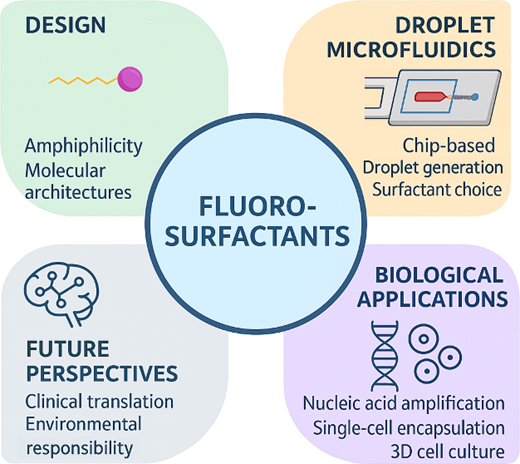 DESIGN

Amphiphilicity
Molecular architectures

DROPLET MICROFLUIDICS

Chip-based
Droplet generation
Surfactant choice

FLUORO-SURFACTANTS

FUTURE PERSPECTIVES
Clinical translation
Environmental responsibility

BIOLOGICAL APPLICATIONS

Nucleic acid amplification
Single-cell encapsulation
3D cell culture